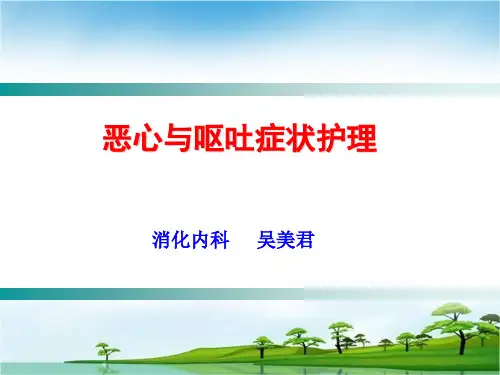 恶心与呕吐症状护理

消化内科　　吴美君